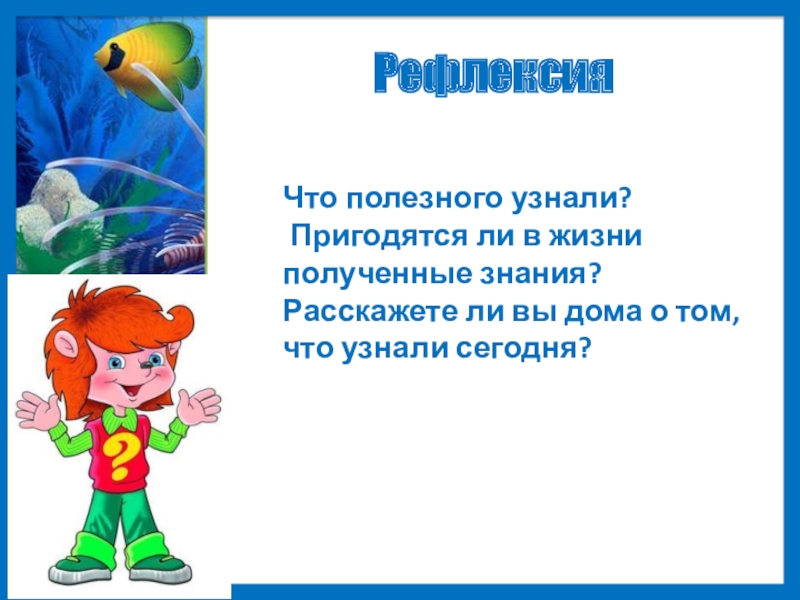 Рефлексия

Что полезного узнали?
Пригодятся ли в жизни полученные знания?
Расскажете ли вы дома о том, что узнали сегодня?

?